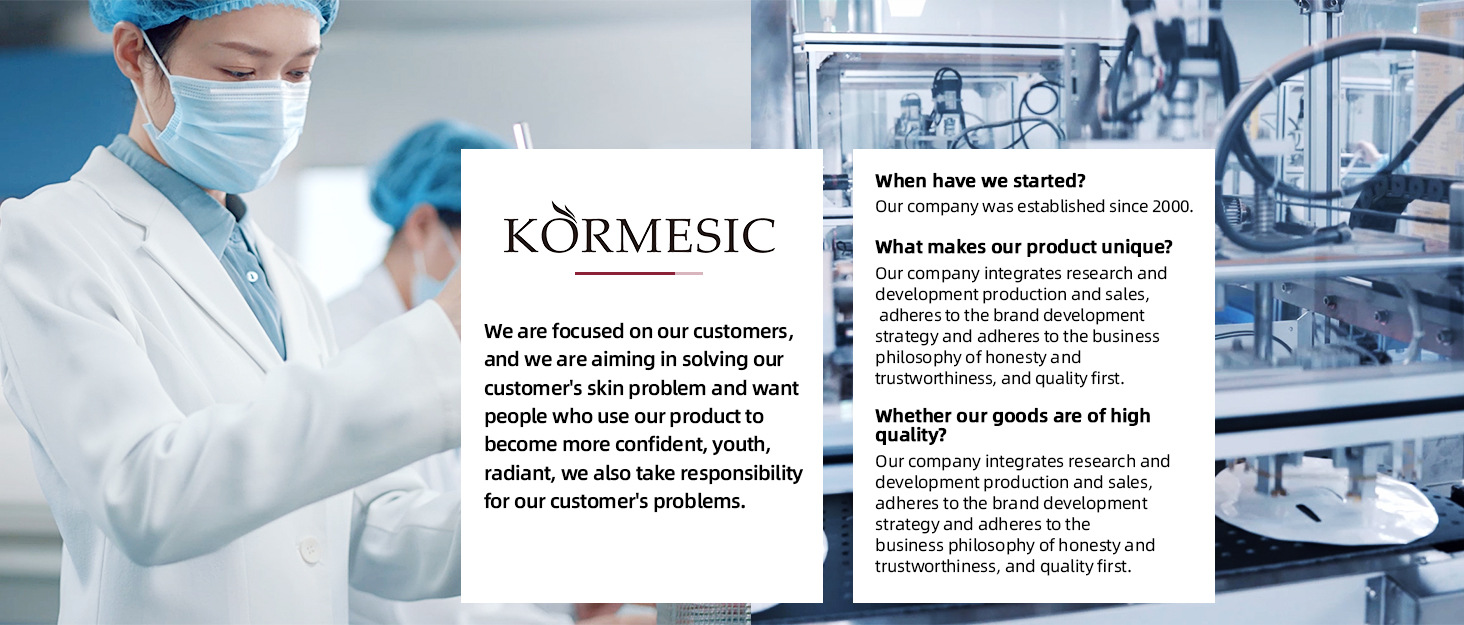 KORMESIC

We are focused on our customers, and we are aiming in solving our customer's skin problem and want people who use our product to become more confident, youth, radiant, we also take responsibility for our customer's problems.

When have we started?
Our company was established since 2000.

What makes our product unique?
Our company integrates research and development production and sales, adheres to the brand development strategy and adheres to the business philosophy of honesty and trustworthiness, and quality first.

Whether our goods are of high quality?
Our company integrates research and development production and sales, adheres to the brand development strategy and adheres to the business philosophy of honesty and trustworthiness, and quality first.